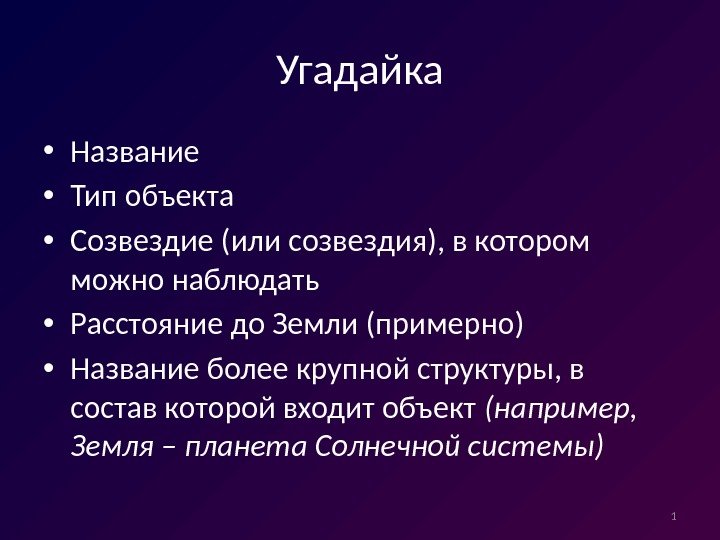 Угадайка

• Название
• Тип объекта
• Созвездие (или созвездия), в котором можно наблюдать
• Расстояние до Земли (примерно)
• Название более крупной структуры, в состав которой входит объект (например, Земля – планета Солнечной системы)

1